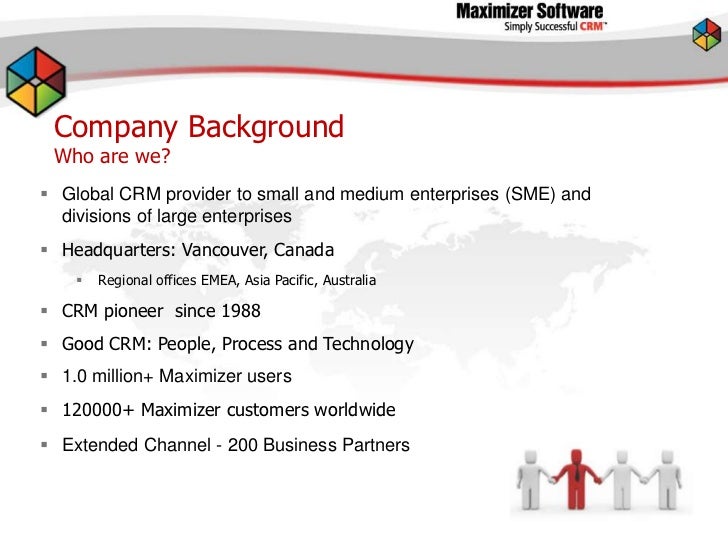 Maximizer Software
Simply Successful CRM™

Company Background
Who are we?

▪ Global CRM provider to small and medium enterprises (SME) and divisions of large enterprises
▪ Headquarters: Vancouver, Canada
▪ Regional offices EMEA, Asia Pacific, Australia
▪ CRM pioneer since 1988
▪ Good CRM: People, Process and Technology
▪ 1.0 million+ Maximizer users
▪ 120000+ Maximizer customers worldwide
▪ Extended Channel - 200 Business Partners